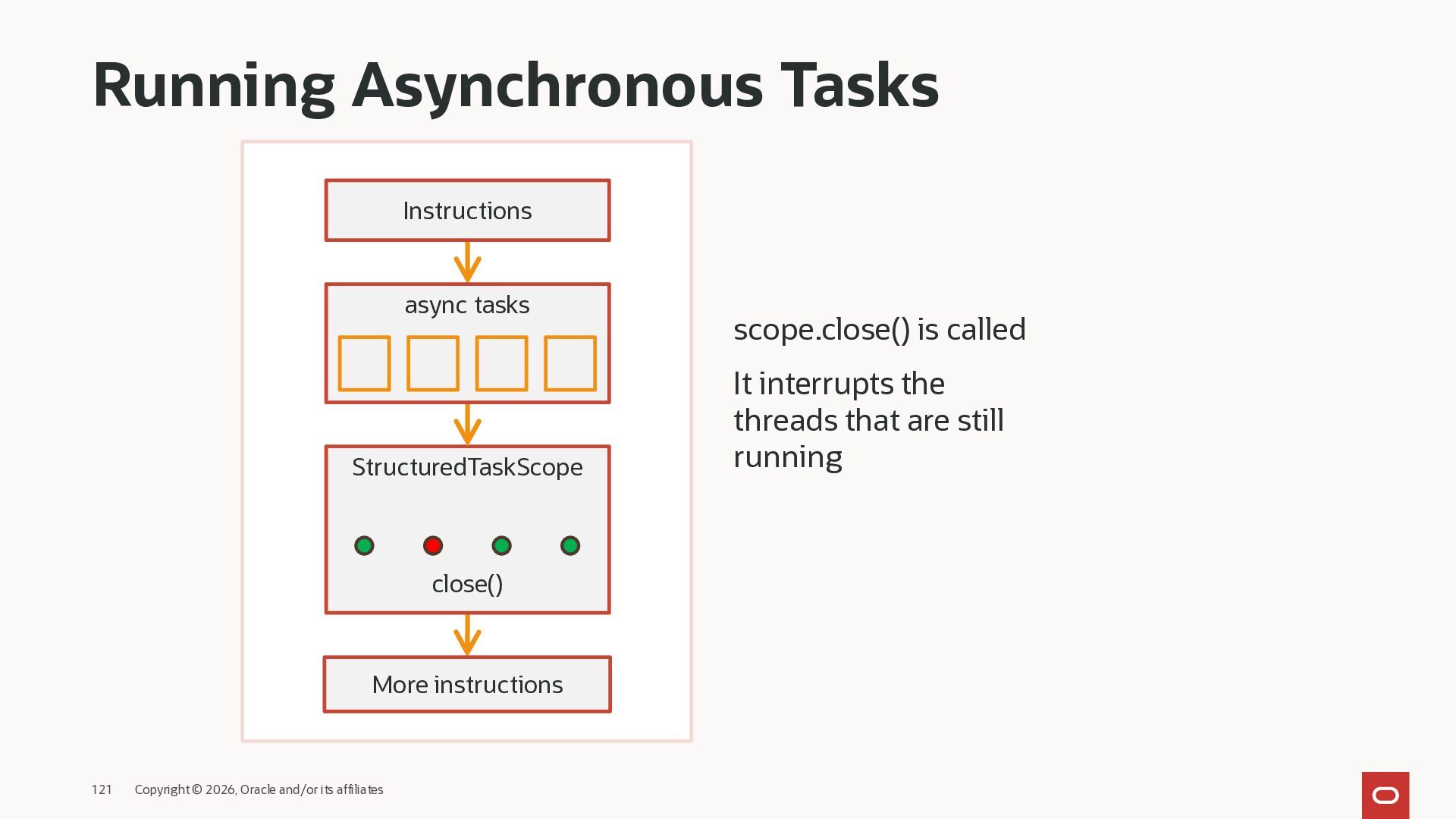 Running Asynchronous Tasks

Instructions

async tasks

StructuredTaskScope

close()

More instructions

scope.close() is called

It interrupts the threads that are still running

121 Copyright © 2026, Oracle and/or its affiliates